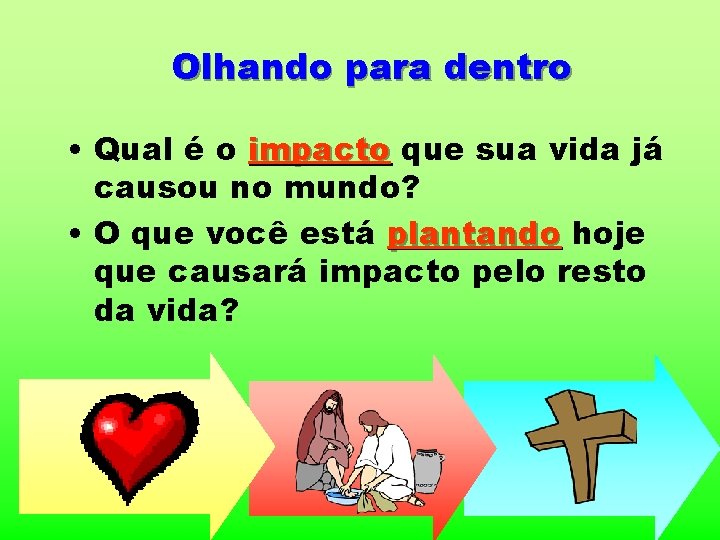 Olhando para dentro

• Qual é o impacto que sua vida já causou no mundo?
• O que você está plantando hoje que causará impacto pelo resto da vida?